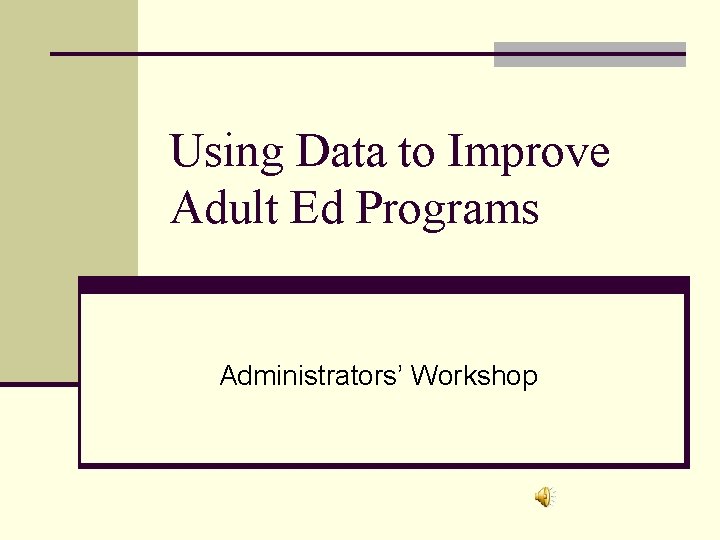 Using Data to Improve Adult Ed Programs

Administrators’ Workshop